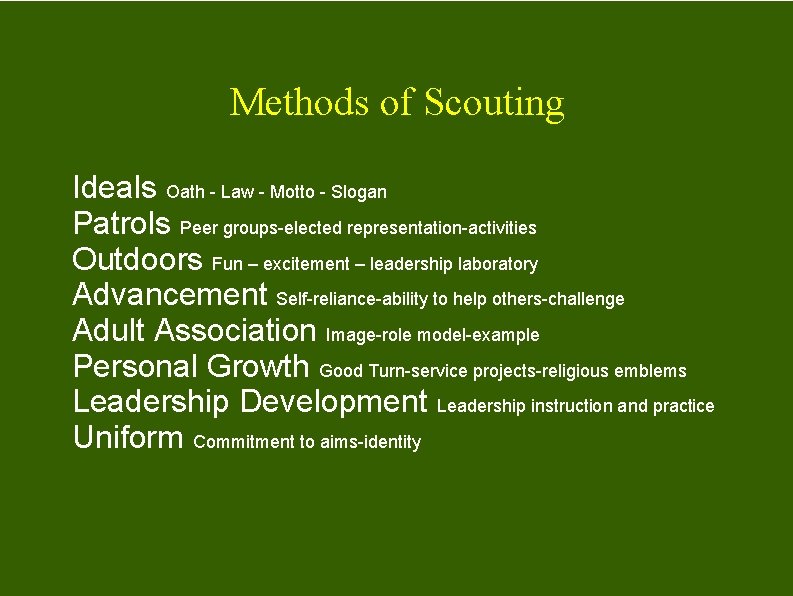 Methods of Scouting

Ideals Oath - Law - Motto - Slogan
Patrols Peer groups-elected representation-activities
Outdoors Fun – excitement – leadership laboratory
Advancement Self-reliance-ability to help others-challenge
Adult Association Image-role model-example
Personal Growth Good Turn-service projects-religious emblems
Leadership Development Leadership instruction and practice
Uniform Commitment to aims-identity